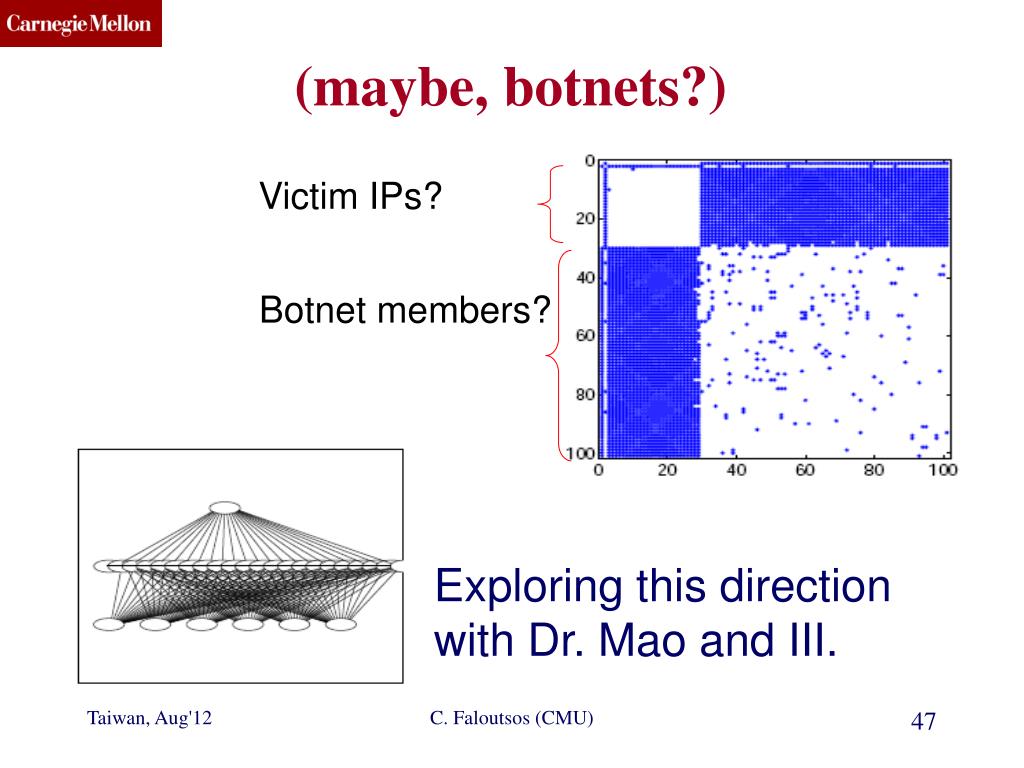 Carnegie Mellon

(maybe, botnets?)

Victim IPs?

Botnet members?

0
20
40
60
80
100
0 20 40 60 80 100

Exploring this direction with Dr. Mao and III.

Taiwan, Aug'12

C. Faloutsos (CMU)

47